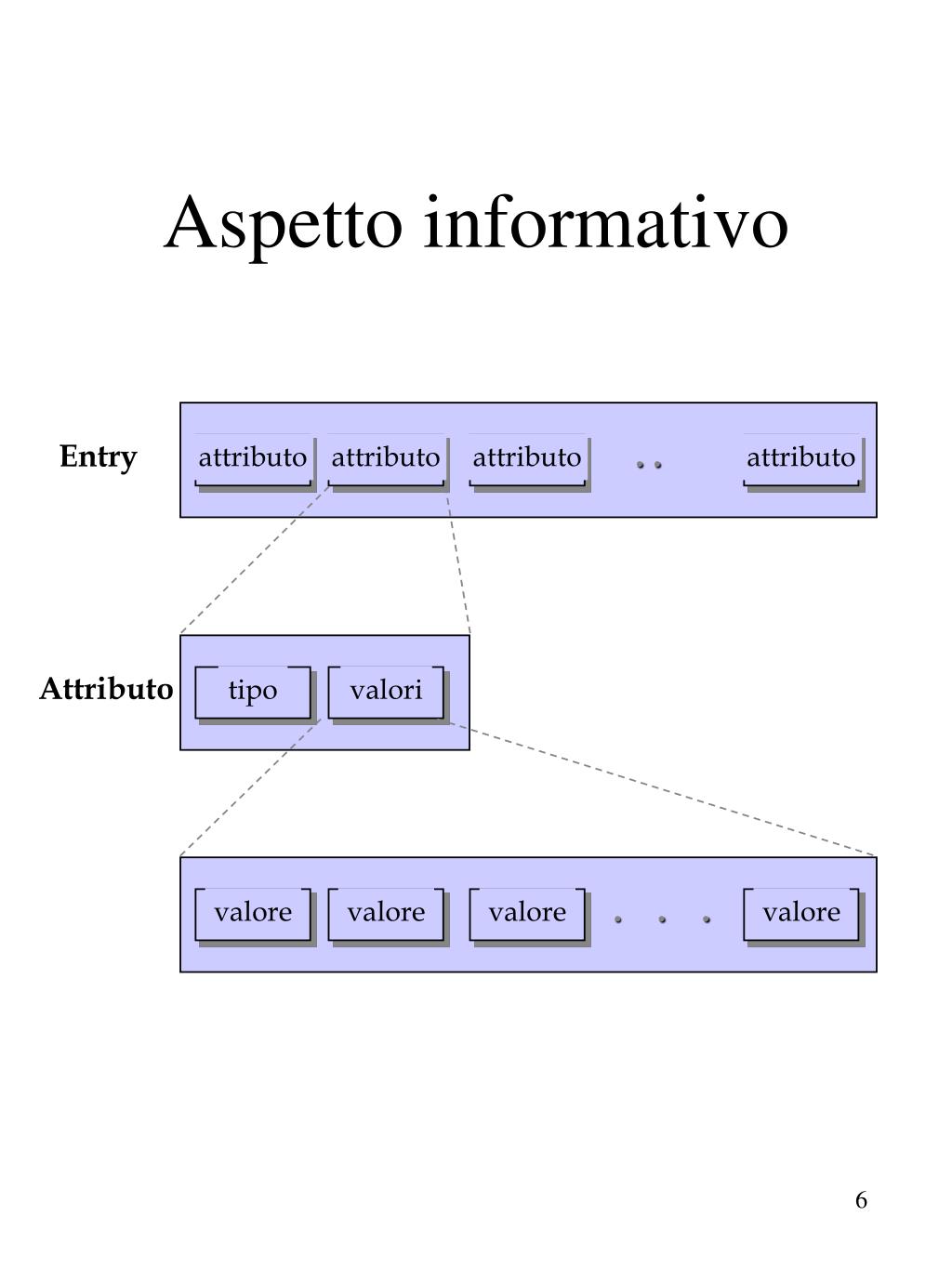 Aspetto informativo

Entry

attributo attributo attributo . . attributo

Attributo

tipo valori

valore valore valore . . . valore

6